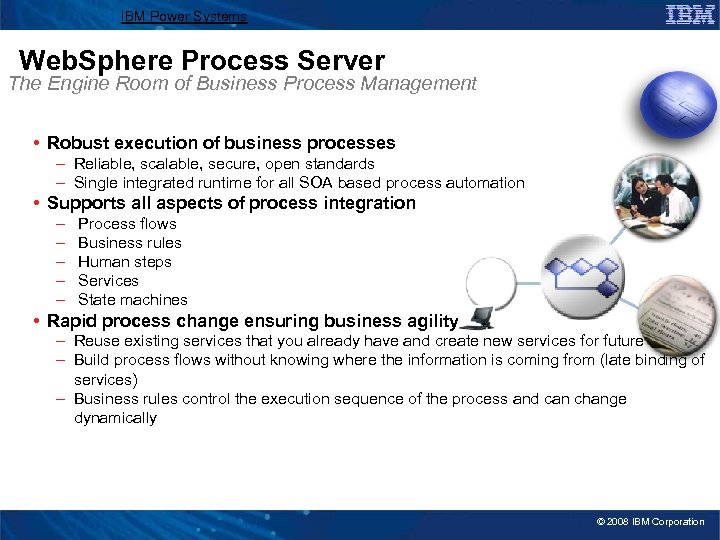 IBM Power Systems

IBM

WebSphere Process Server
The Engine Room of Business Process Management

• Robust execution of business processes
– Reliable, scalable, secure, open standards
– Single integrated runtime for all SOA based process automation
• Supports all aspects of process integration
– Process flows
– Business rules
– Human steps
– Services
– State machines
• Rapid process change ensuring business agility
– Reuse existing services that you already have and create new services for future
– Build process flows without knowing where the information is coming from (late binding of services)
– Business rules control the execution sequence of the process and can change dynamically

© 2008 IBM Corporation